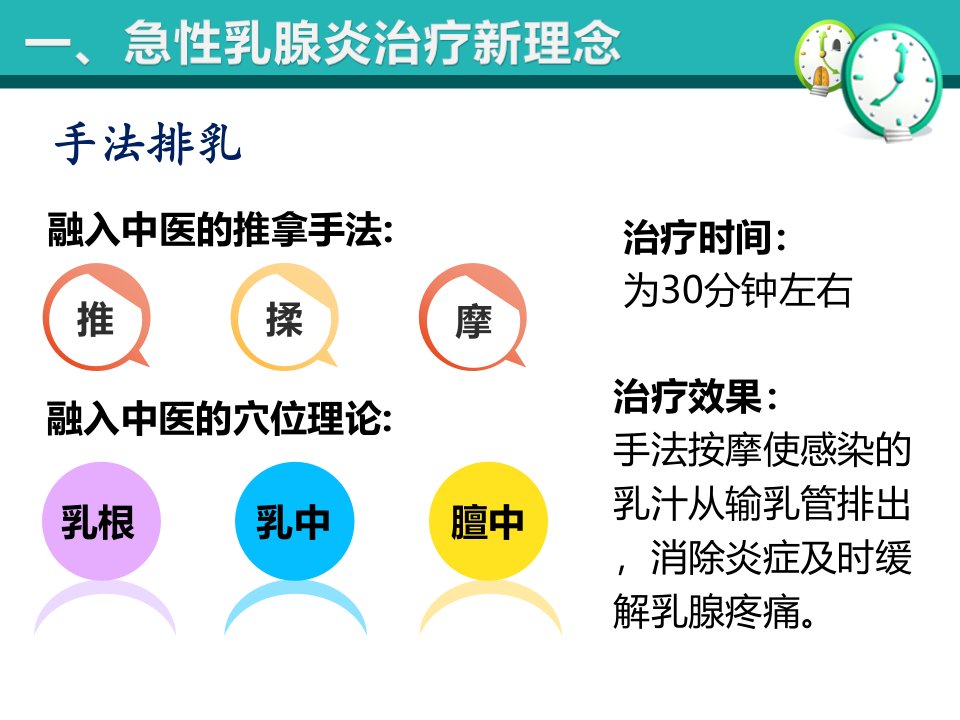 一、急性乳腺炎治疗新理念

手法排乳

融入中医的推拿手法:

推

揉

摩

融入中医的穴位理论:

乳根

乳中

膻中

治疗时间:
为30分钟左右

治疗效果:
手法按摩使感染的乳汁从输乳管排出，消除炎症及时缓解乳腺疼痛。